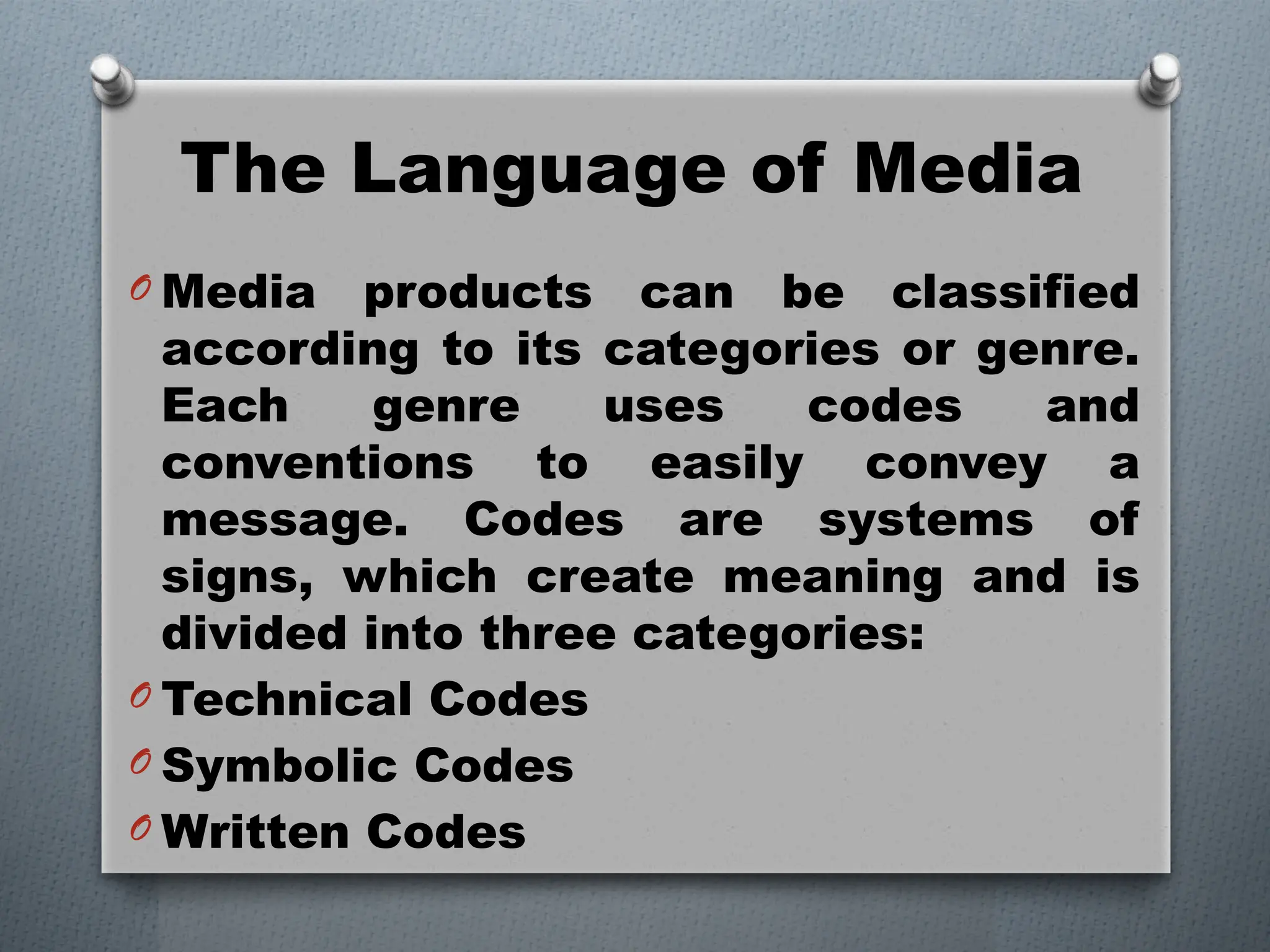 The Language of Media

Media products can be classified according to its categories or genre. Each genre uses codes and conventions to easily convey a message. Codes are systems of signs, which create meaning and is divided into three categories:

Technical Codes

Symbolic Codes

Written Codes